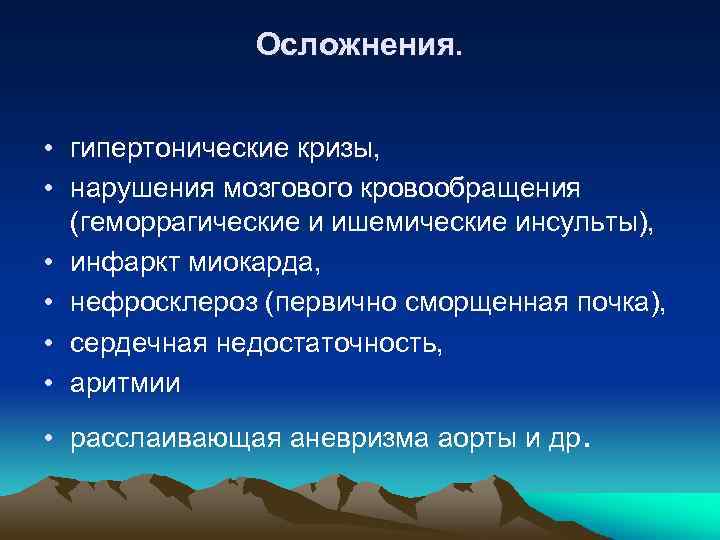 Осложнения.

• гипертонические кризы,
• нарушения мозгового кровообращения (геморрагические и ишемические инсульты),
• инфаркт миокарда,
• нефросклероз (первично сморщенная почка),
• сердечная недостаточность,
• аритмии
• расслаивающая аневризма аорты и др.